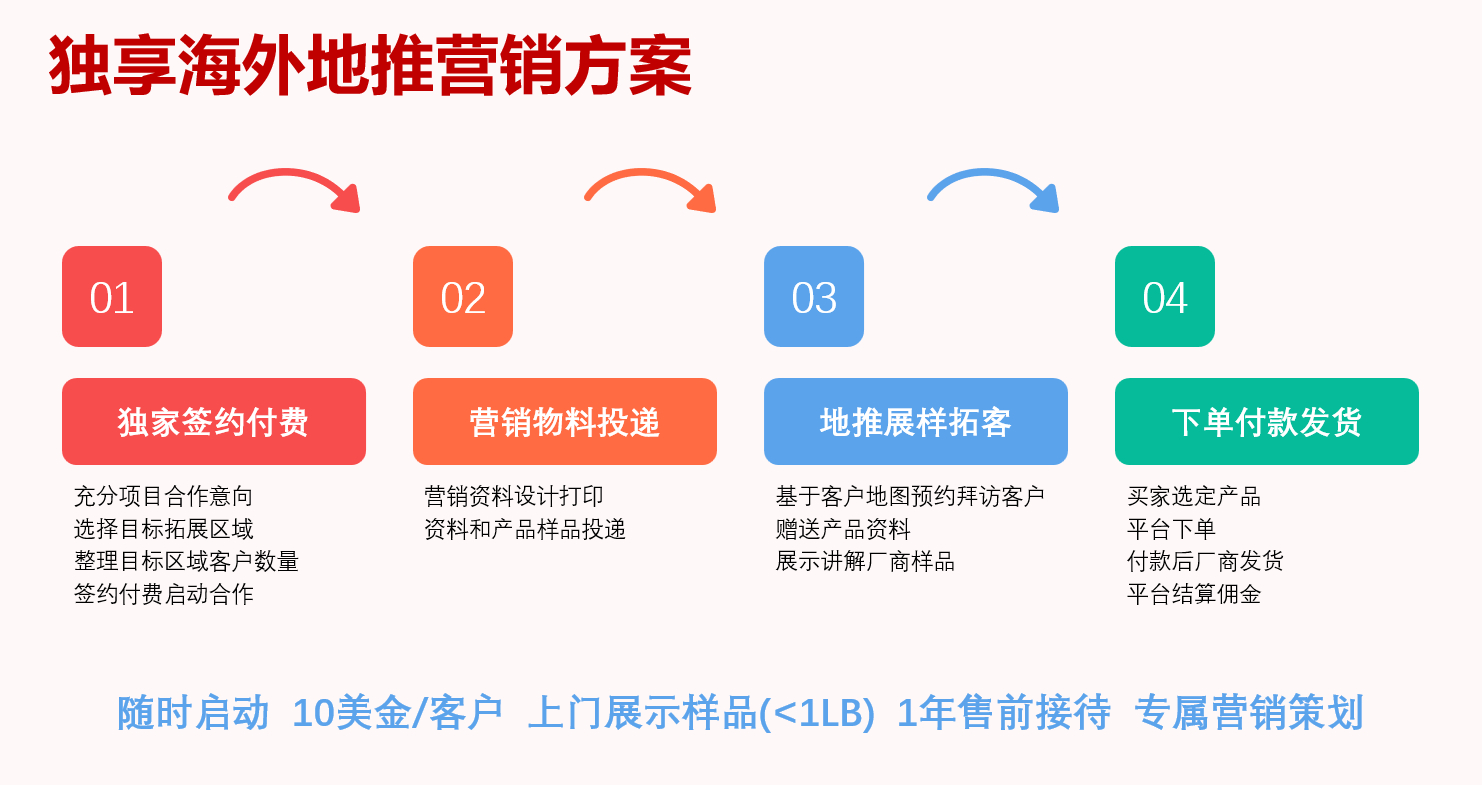 独享海外地推营销方案

01

独家签约付费

充分项目合作意向
选择目标拓展区域
整理目标区域客户数量
签约付费启动合作

02

营销物料投递

营销资料设计打印
资料和产品样品投递

03

地推展样拓客

基于客户地图预约拜访客户
赠送产品资料
展示讲解厂商样品

04

下单付款发货

买家选定产品
平台下单
付款后厂商发货
平台结算佣金

随时启动 10美金/客户 上门展示样品(<1LB) 1年售前接待 专属营销策划